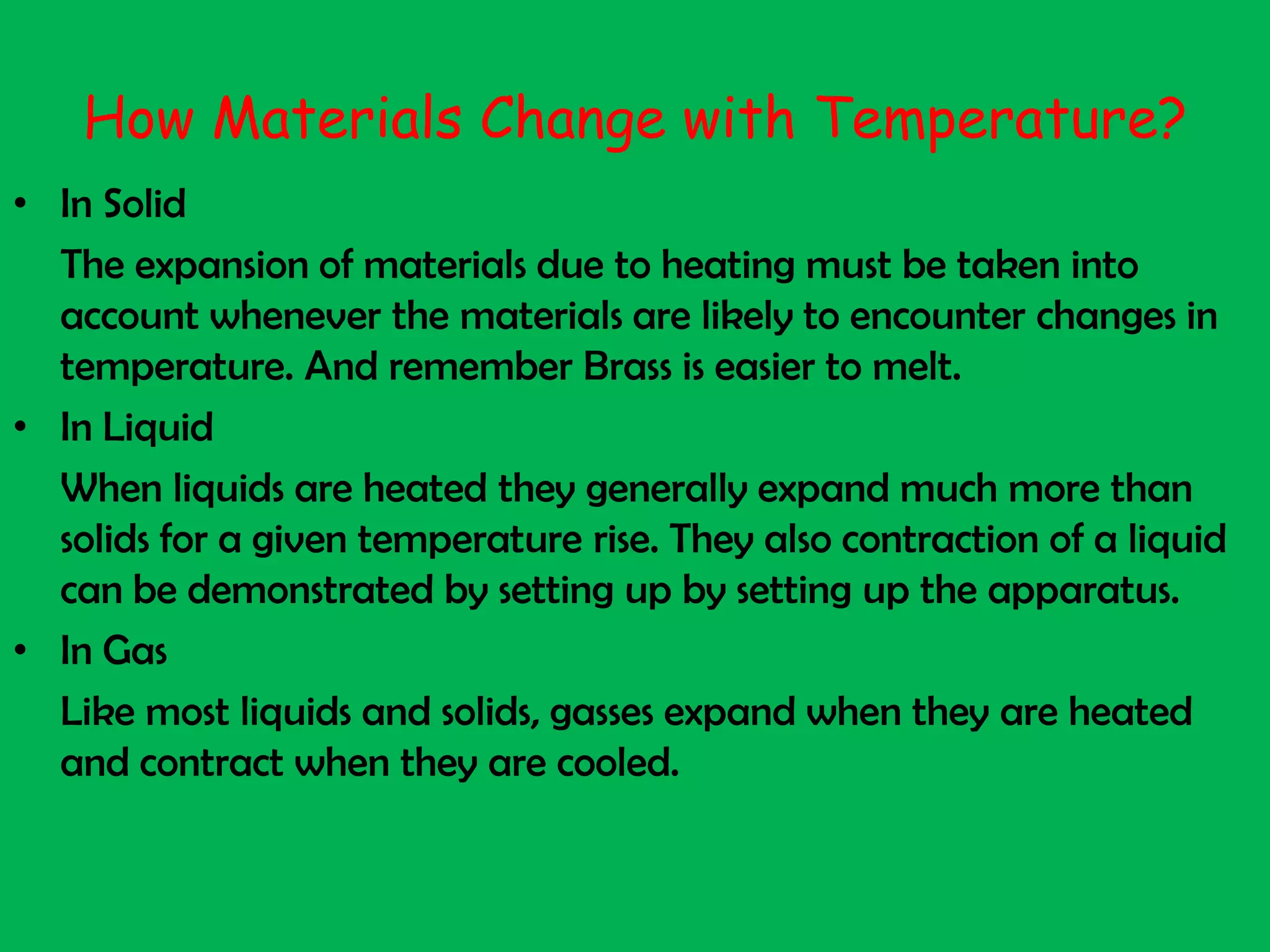 How Materials Change with Temperature?

• In Solid

The expansion of materials due to heating must be taken into account whenever the materials are likely to encounter changes in temperature. And remember Brass is easier to melt.

• In Liquid

When liquids are heated they generally expand much more than solids for a given temperature rise. They also contraction of a liquid can be demonstrated by setting up by setting up the apparatus.

• In Gas

Like most liquids and solids, gasses expand when they are heated and contract when they are cooled.